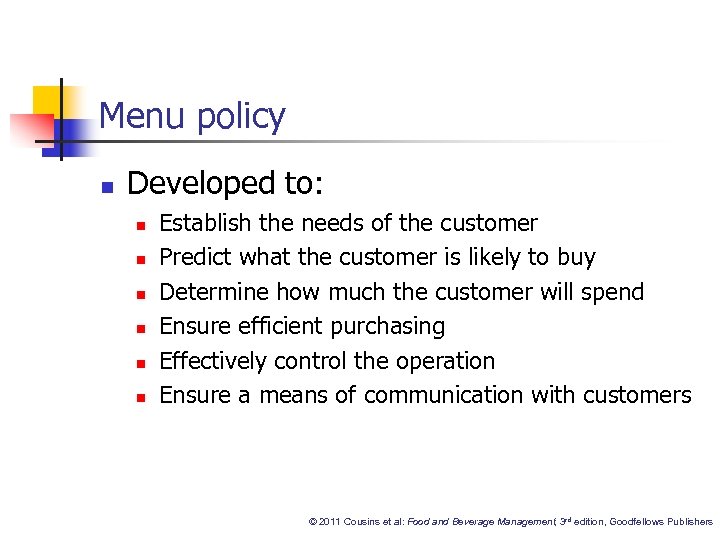 Menu policy

Developed to:

Establish the needs of the customer

Predict what the customer is likely to buy

Determine how much the customer will spend

Ensure efficient purchasing

Effectively control the operation

Ensure a means of communication with customers

© 2011 Cousins et al: Food and Beverage Management, 3rd edition, Goodfellows Publishers